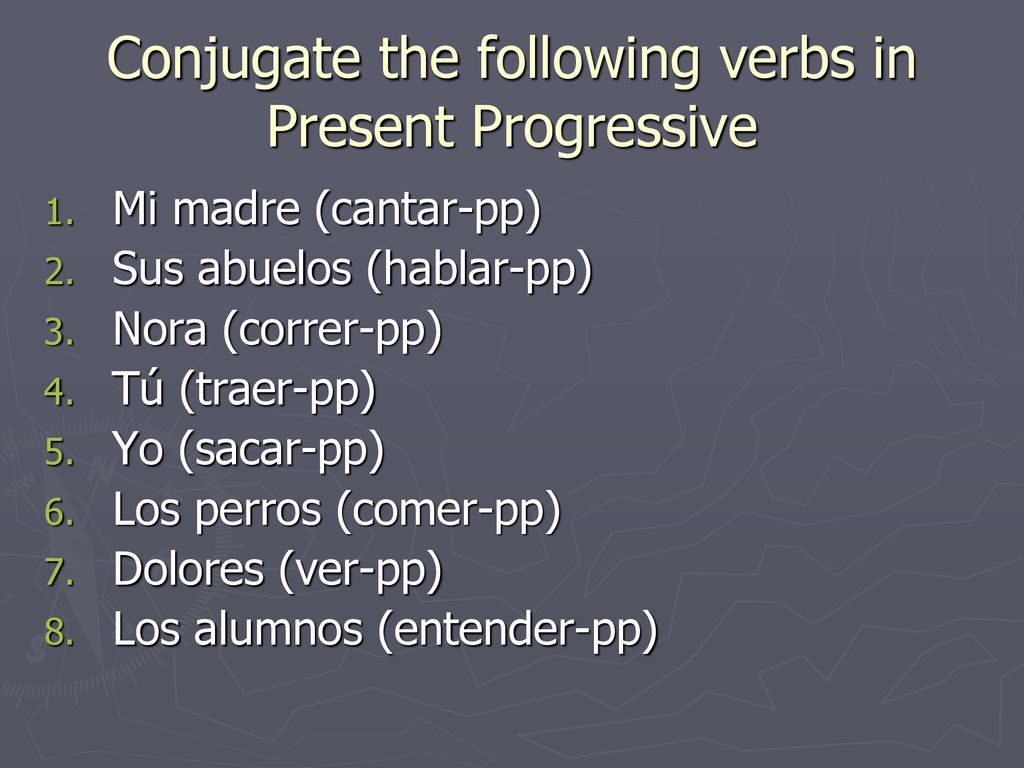 Conjugate the following verbs in Present Progressive

1. Mi madre (cantar-pp)
2. Sus abuelos (hablar-pp)
3. Nora (correr-pp)
4. Tú (traer-pp)
5. Yo (sacar-pp)
6. Los perros (comer-pp)
7. Dolores (ver-pp)
8. Los alumnos (entender-pp)